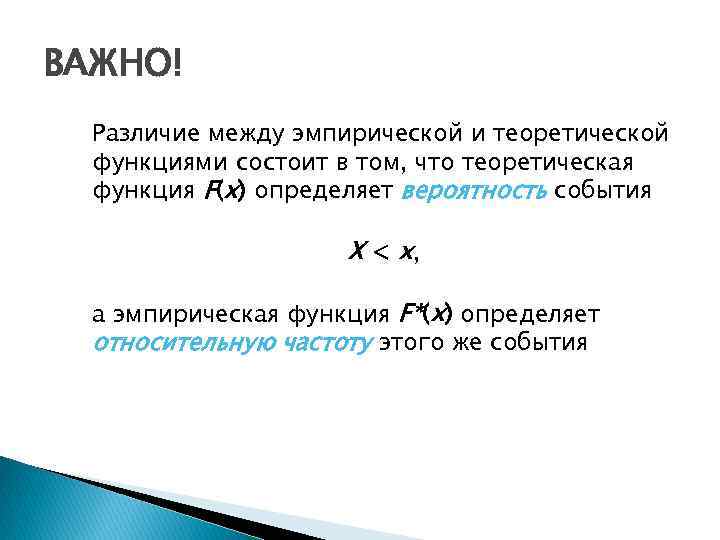 ВАЖНО!

Различие между эмпирической и теоретической функциями состоит в том, что теоретическая функция $F(x)$ определяет вероятность события

$X < x$,

а эмпирическая функция $F^*(x)$ определяет относительную частоту этого же события